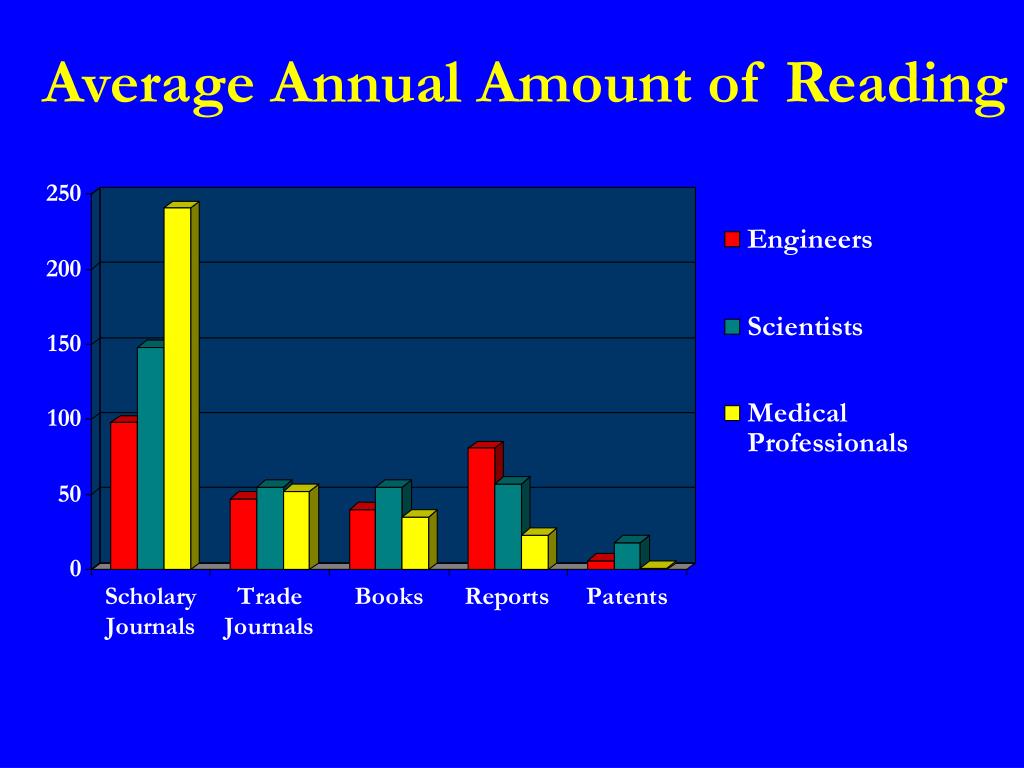 Average Annual Amount of Reading

250
200
150
100
50
0

Scholary Journals
Trade Journals
Books
Reports
Patents

Engineers
Scientists
Medical Professionals